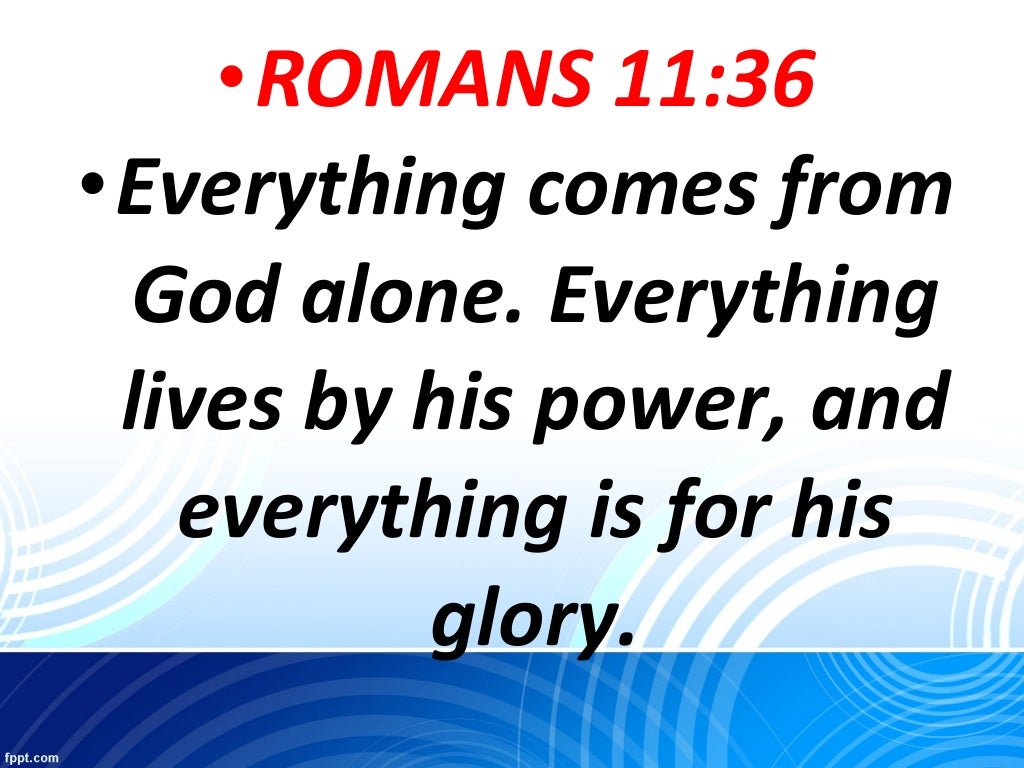 • ROMANS 11:36

• Everything comes from God alone. Everything lives by his power, and everything is for his glory.

fppt.com